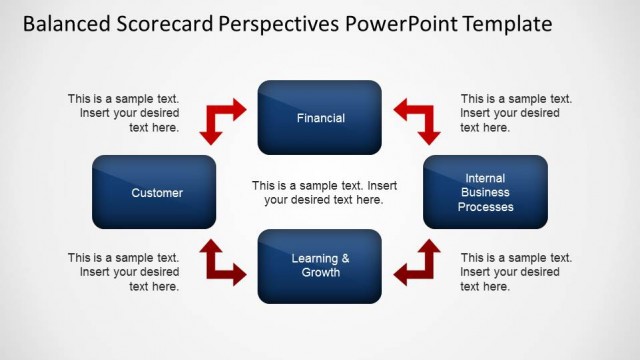 Balanced Scorecard Perspectives PowerPoint Template

This is a sample text. Insert your desired text here.

Financial

This is a sample text. Insert your desired text here.

Customer

This is a sample text. Insert your desired text here.

Internal Business Processes

This is a sample text. Insert your desired text here.

Learning & Growth

This is a sample text. Insert your desired text here.